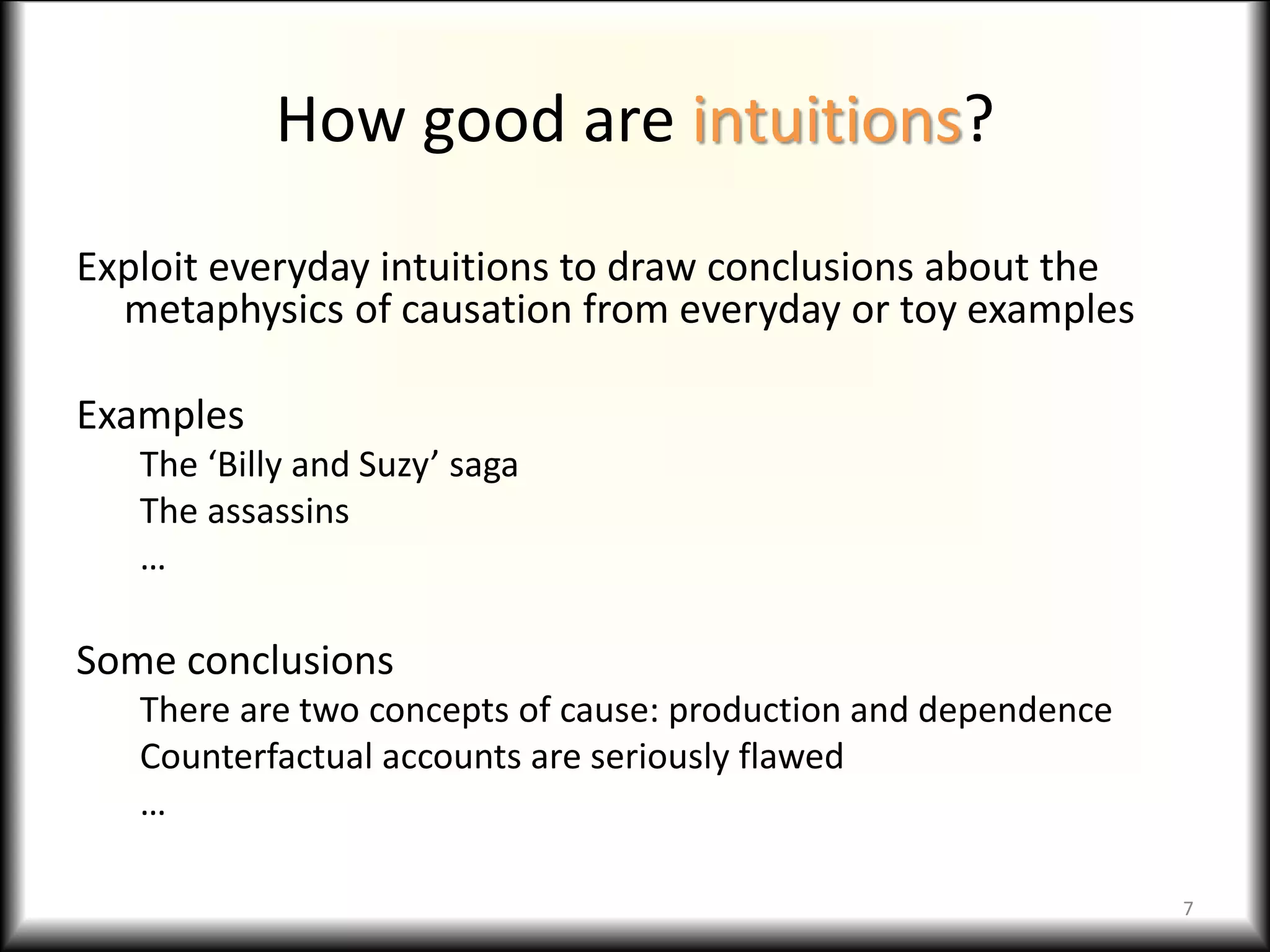 How good are intuitions?

Exploit everyday intuitions to draw conclusions about the metaphysics of causation from everyday or toy examples

Examples

The ‘Billy and Suzy’ saga

The assassins

…

Some conclusions

There are two concepts of cause: production and dependence

Counterfactual accounts are seriously flawed

…

7